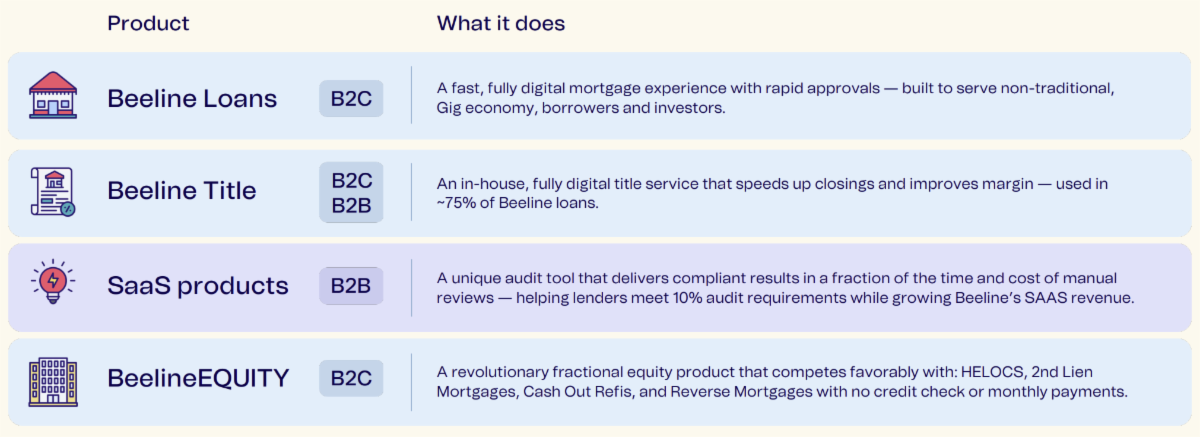 | Product | | What it does |
|---|---|---|
| Beeline Loans | B2C | A fast, fully digital mortgage experience with rapid approvals — built to serve non-traditional, Gig economy, borrowers and investors. |
| Beeline Title | B2C B2B | An in-house, fully digital title service that speeds up closings and improves margin — used in ~75% of Beeline loans. |
| SaaS products | B2B | A unique audit tool that delivers compliant results in a fraction of the time and cost of manual reviews — helping lenders meet 10% audit requirements while growing Beeline's SAAS revenue. |
| BeelineEQUITY | B2C | A revolutionary fractional equity product that competes favorably with: HELOCS, 2nd Lien Mortgages, Cash Out Refis, and Reverse Mortgages with no credit check or monthly payments. |